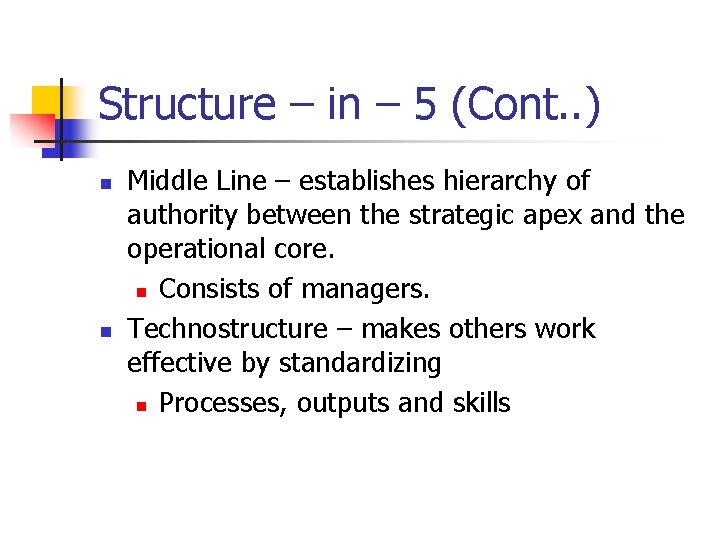 Structure – in – 5 (Cont..)

- Middle Line – establishes hierarchy of authority between the strategic apex and the operational core.
  - Consists of managers.
- Technostructure – makes others work effective by standardizing
  - Processes, outputs and skills